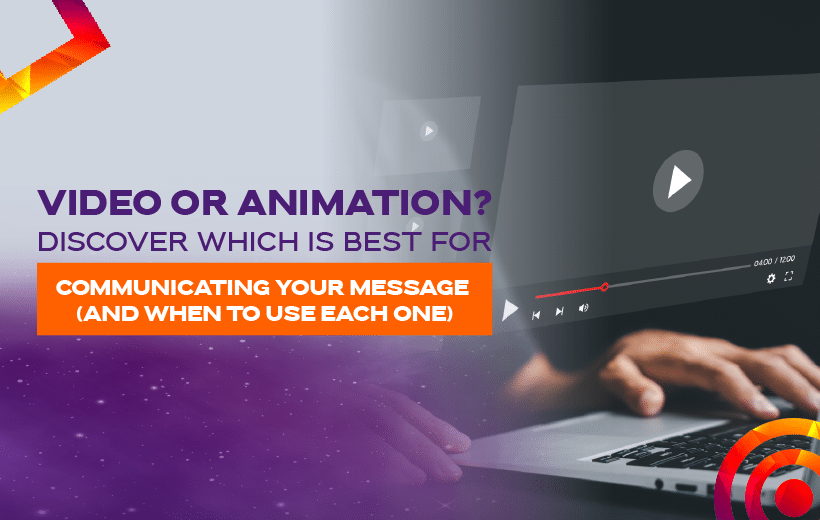 VIDEO OR ANIMATION?
DISCOVER WHICH IS BEST FOR

COMMUNICATING YOUR MESSAGE
(AND WHEN TO USE EACH ONE)

04:00 / 12:00